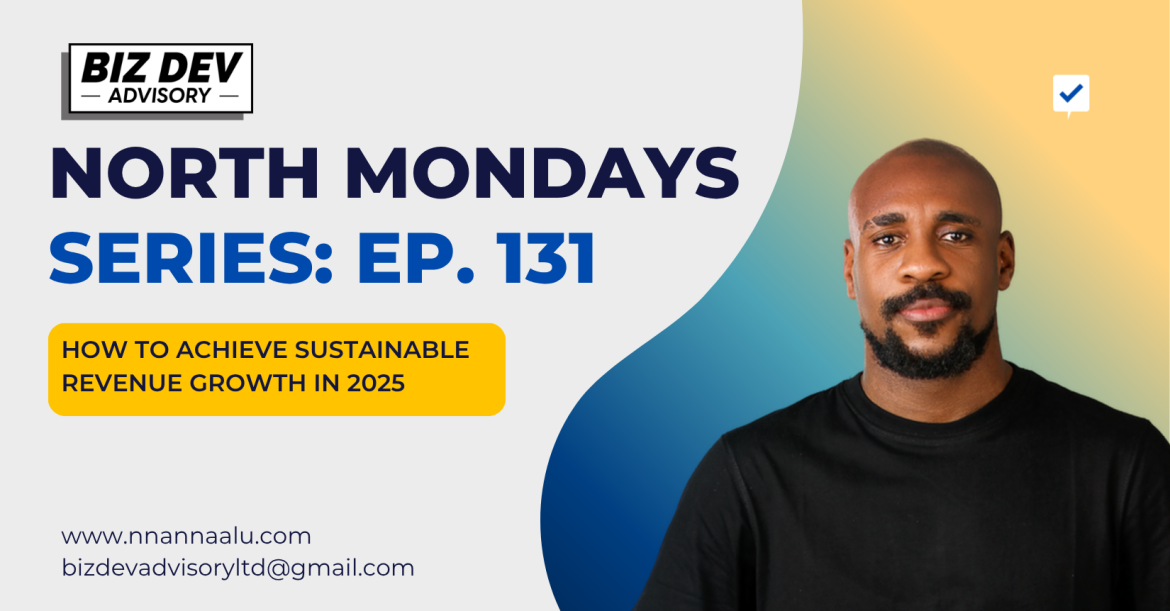 BIZ DEV
— ADVISORY —

NORTH MONDAYS
SERIES: EP. 131

HOW TO ACHIEVE SUSTAINABLE REVENUE GROWTH IN 2025

www.nnannaalu.com
bizdevadvisoryltd@gmail.com